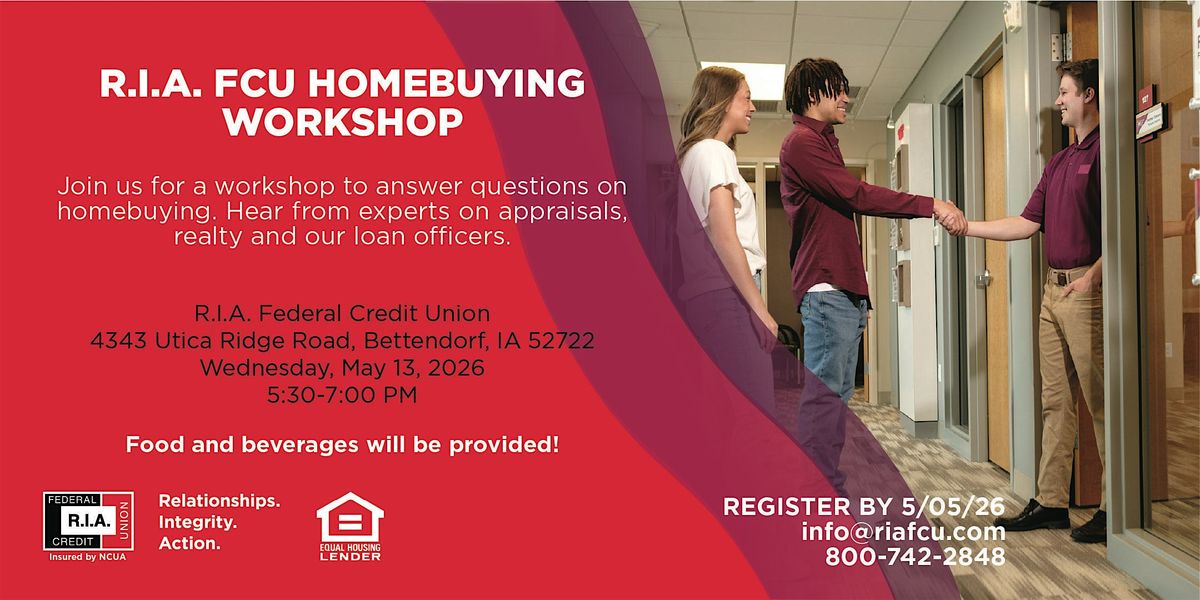 R.I.A. FCU HOMEBUYING WORKSHOP

Join us for a workshop to answer questions on homebuying. Hear from experts on appraisals, realty and our loan officers.

R.I.A. Federal Credit Union
4343 Utica Ridge Road, Bettendorf, IA 52722
Wednesday, May 13, 2026
5:30-7:00 PM

Food and beverages will be provided!

FEDERAL R.I.A. CREDIT UNION
Insured by NCUA

Relationships.
Integrity.
Action.

EQUAL HOUSING LENDER

REGISTER BY 5/05/26
info@riafcu.com
800-742-2848